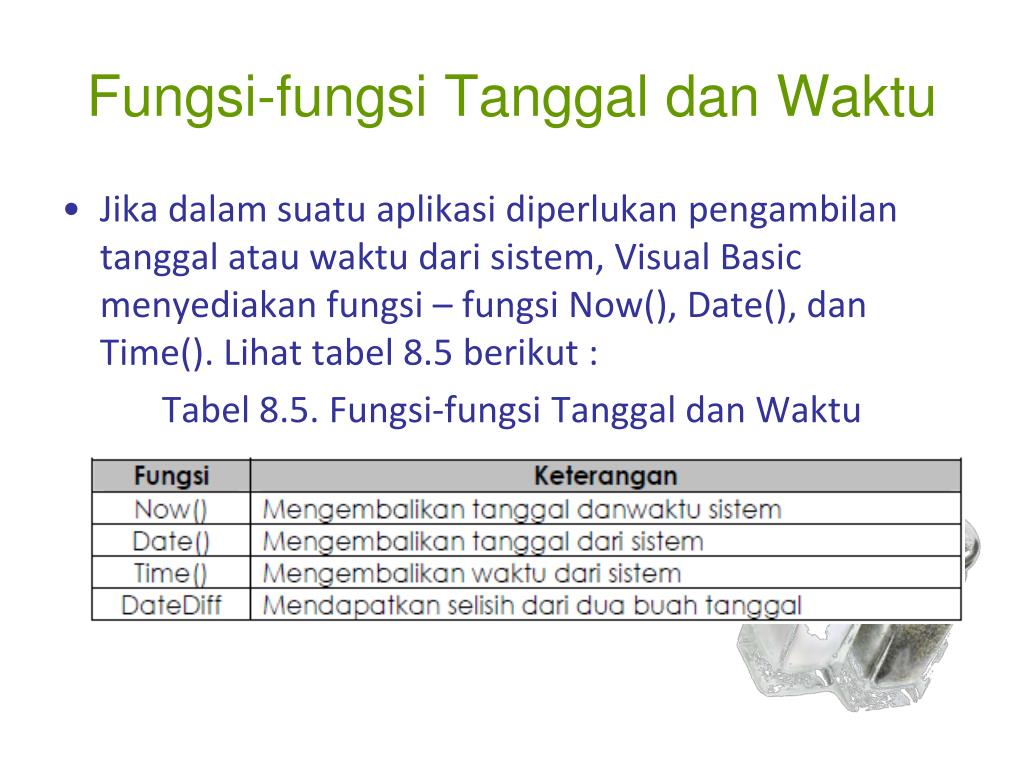 Fungsi-fungsi Tanggal dan Waktu

• Jika dalam suatu aplikasi diperlukan pengambilan tanggal atau waktu dari sistem, Visual Basic menyediakan fungsi – fungsi Now(), Date(), dan Time(). Lihat tabel 8.5 berikut :

Tabel 8.5. Fungsi-fungsi Tanggal dan Waktu

| Fungsi | Keterangan |
|---|---|
| Now() | Mengembalikan tanggal danwaktu sistem |
| Date() | Mengembalikan tanggal dari sistem |
| Time() | Mengembalikan waktu dari sistem |
| DateDiff | Mendapatkan selisih dari dua buah tanggal |